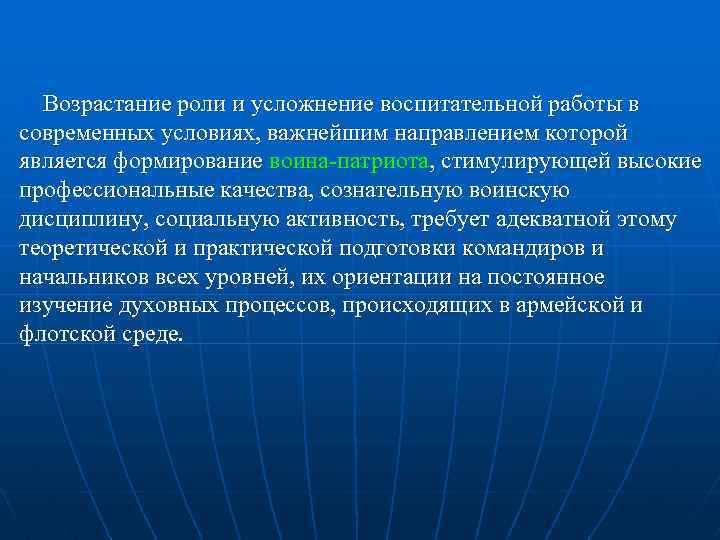 Возрастание роли и усложнение воспитательной работы в современных условиях, важнейшим направлением которой является формирование воина-патриота, стимулирующей высокие профессиональные качества, сознательную воинскую дисциплину, социальную активность, требует адекватной этому теоретической и практической подготовки командиров и начальников всех уровней, их ориентации на постоянное изучение духовных процессов, происходящих в армейской и флотской среде.